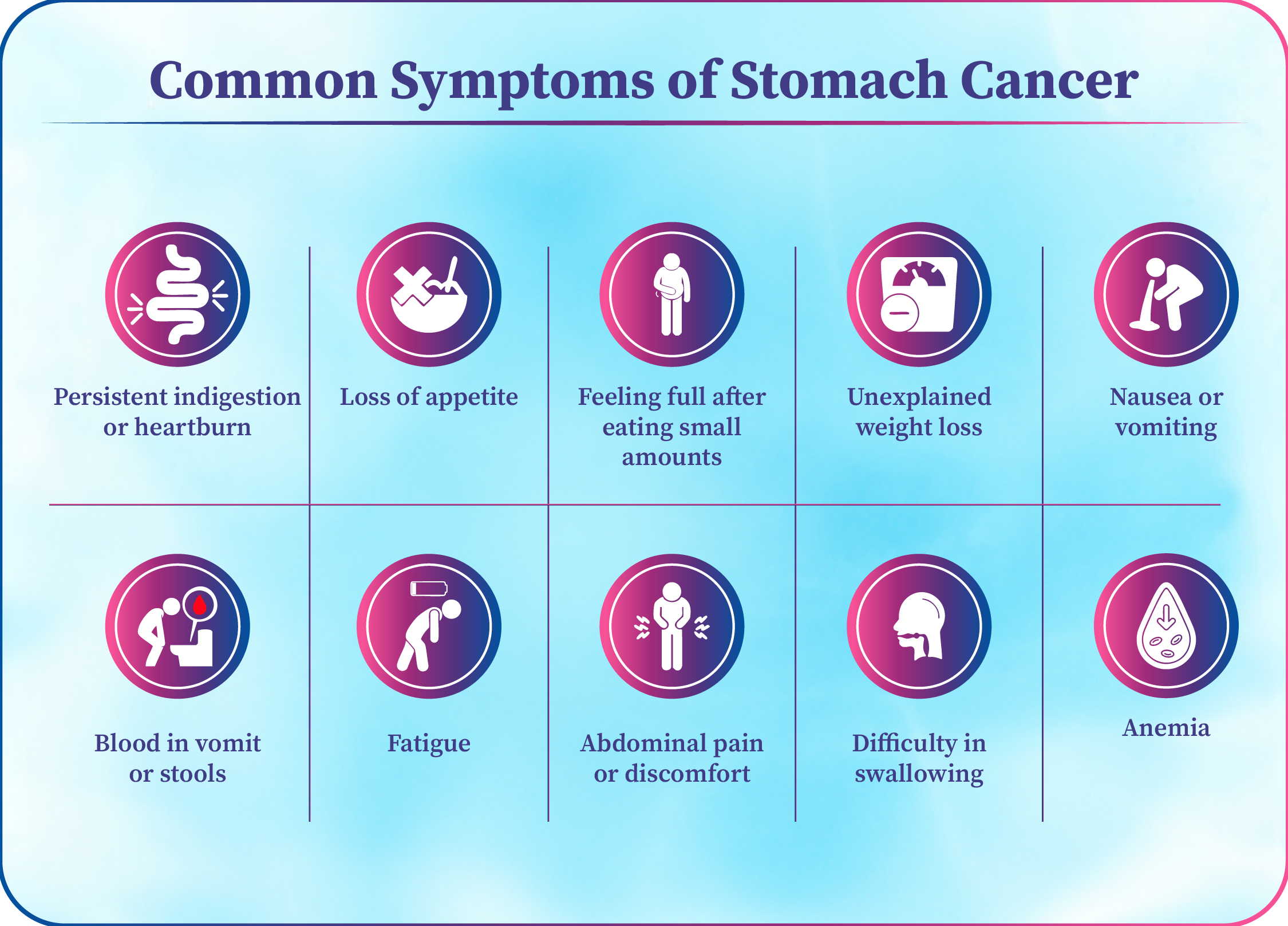 Common Symptoms of Stomach Cancer

Persistent indigestion or heartburn

Loss of appetite

Feeling full after eating small amounts

Unexplained weight loss

Nausea or vomiting

Blood in vomit or stools

Fatigue

Abdominal pain or discomfort

Difficulty in swallowing

Anemia